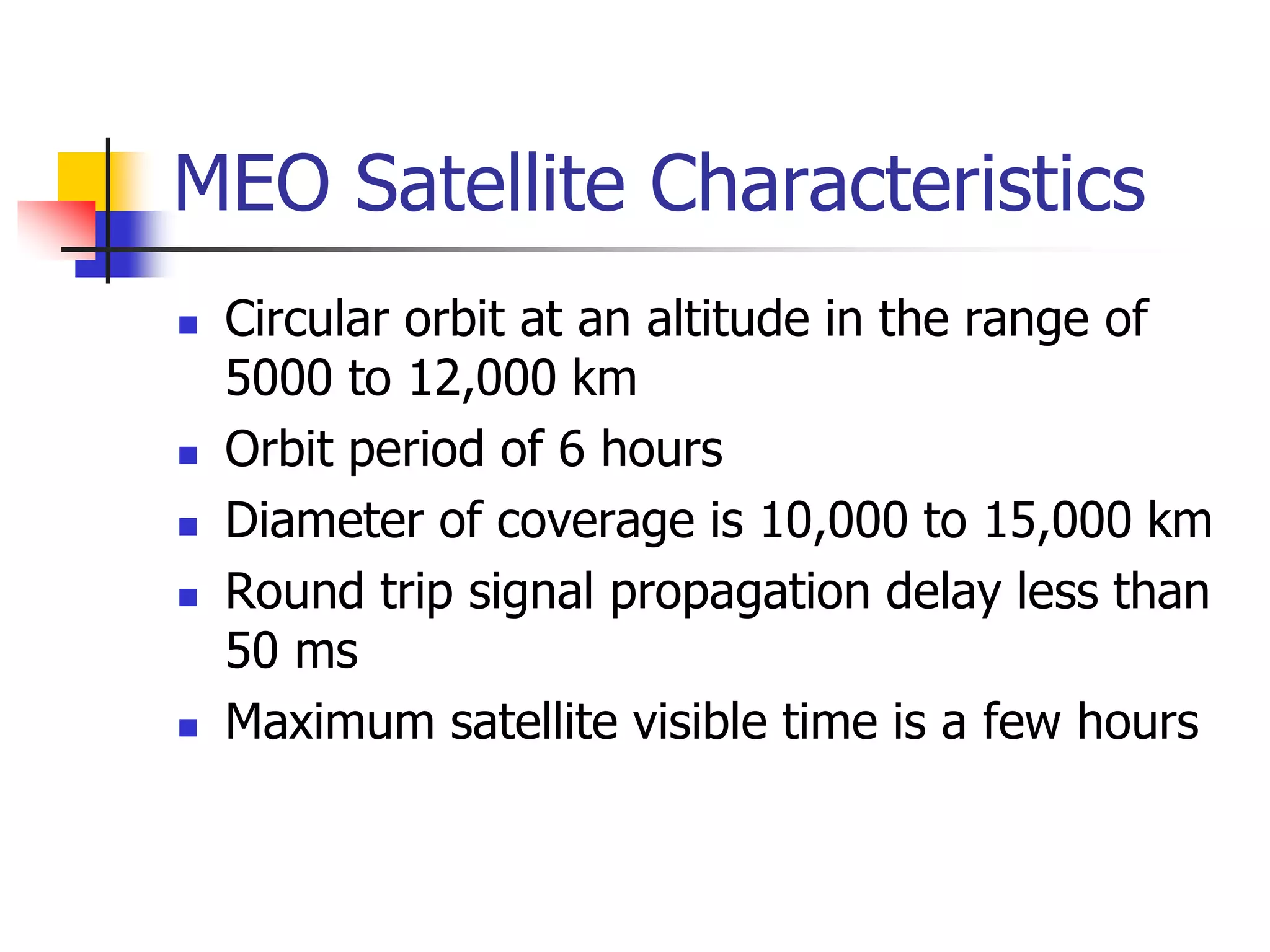 MEO Satellite Characteristics

- Circular orbit at an altitude in the range of 5000 to 12,000 km
- Orbit period of 6 hours
- Diameter of coverage is 10,000 to 15,000 km
- Round trip signal propagation delay less than 50 ms
- Maximum satellite visible time is a few hours